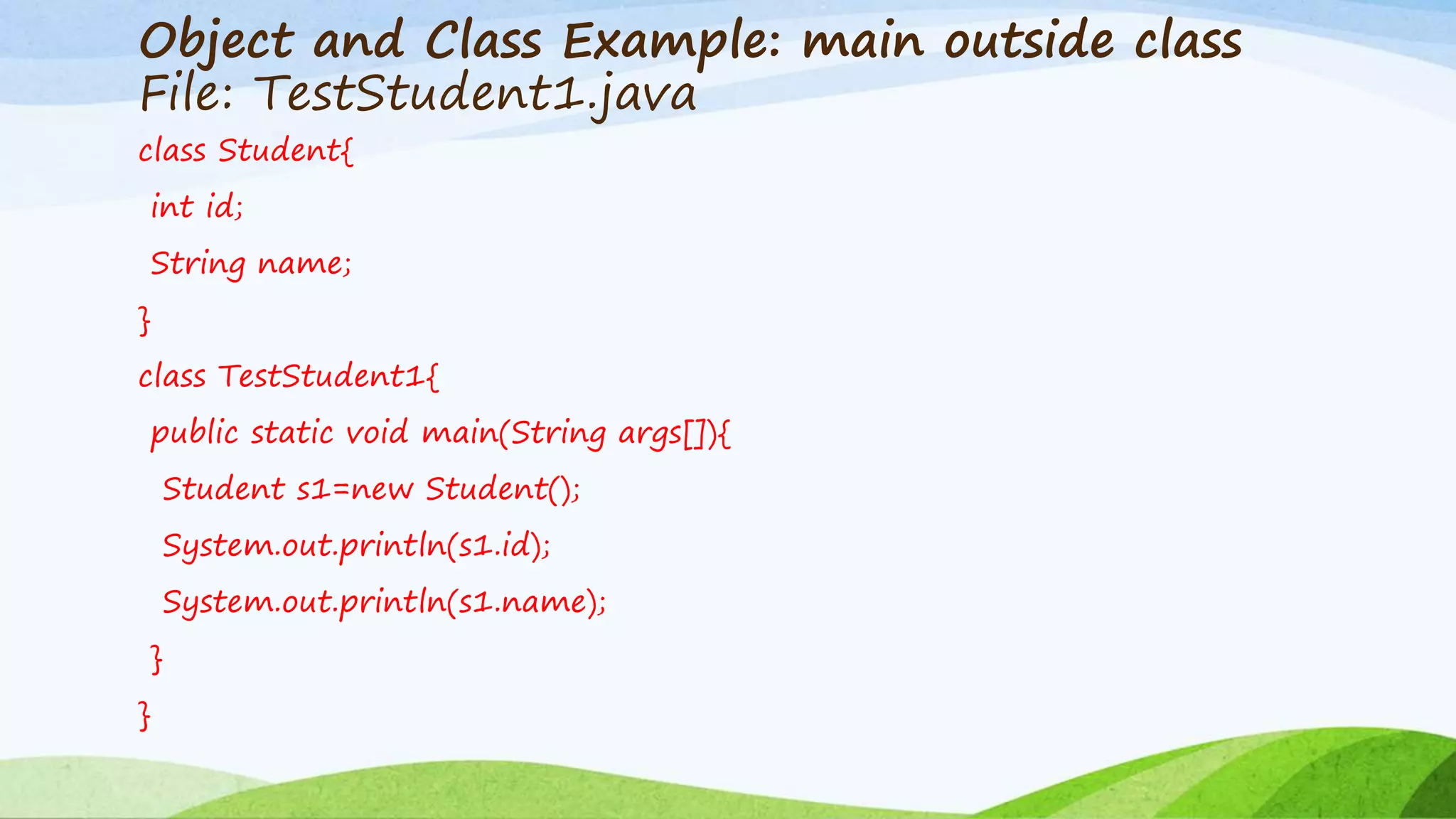 Object and Class Example: main outside class
File: TestStudent1.java

class Student{
 int id;
 String name;
}
class TestStudent1{
 public static void main(String args[]){
  Student s1=new Student();
  System.out.println(s1.id);
  System.out.println(s1.name);
 }
}